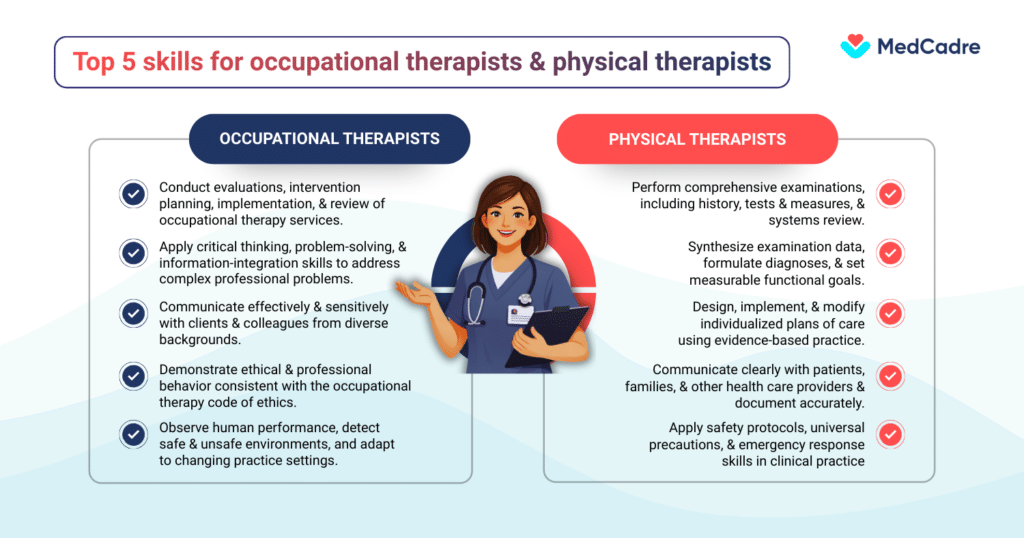 Top 5 skills for occupational therapists & physical therapists

MedCadre

OCCUPATIONAL THERAPISTS

Conduct evaluations, intervention planning, implementation, & review of occupational therapy services.

Apply critical thinking, problem-solving, & information-integration skills to address complex professional problems.

Communicate effectively & sensitively with clients & colleagues from diverse backgrounds.

Demonstrate ethical & professional behavior consistent with the occupational therapy code of ethics.

Observe human performance, detect safe & unsafe environments, and adapt to changing practice settings.

PHYSICAL THERAPISTS

Perform comprehensive examinations, including history, tests & measures, & systems review.

Synthesize examination data, formulate diagnoses, & set measurable functional goals.

Design, implement, & modify individualized plans of care using evidence-based practice.

Communicate clearly with patients, families, & other health care providers & document accurately.

Apply safety protocols, universal precautions, & emergency response skills in clinical practice